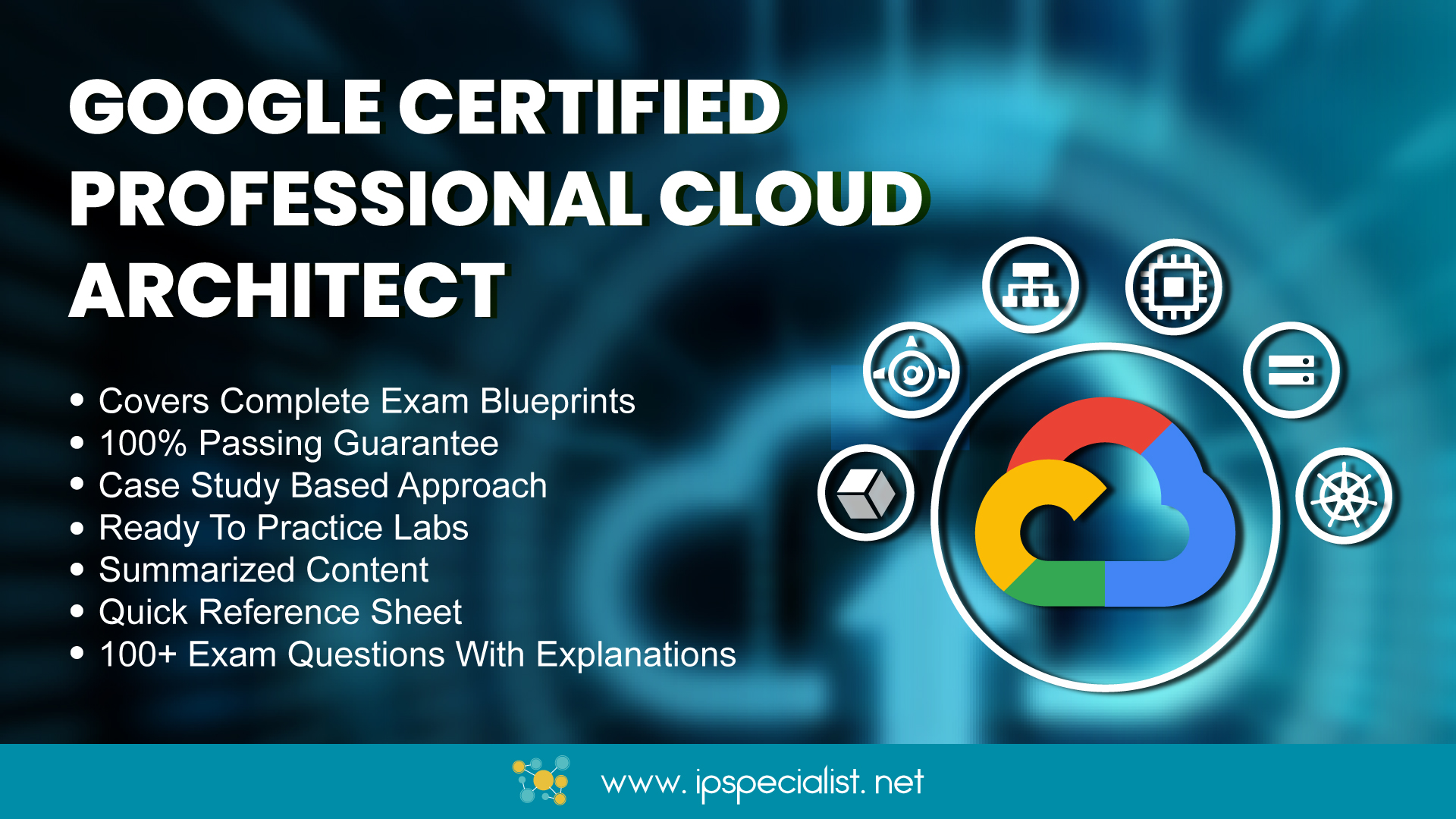 GOOGLE CERTIFIED PROFESSIONAL CLOUD ARCHITECT

• Covers Complete Exam Blueprints
• 100% Passing Guarantee
• Case Study Based Approach
• Ready To Practice Labs
• Summarized Content
• Quick Reference Sheet
• 100+ Exam Questions With Explanations

www. ipspecialist. net